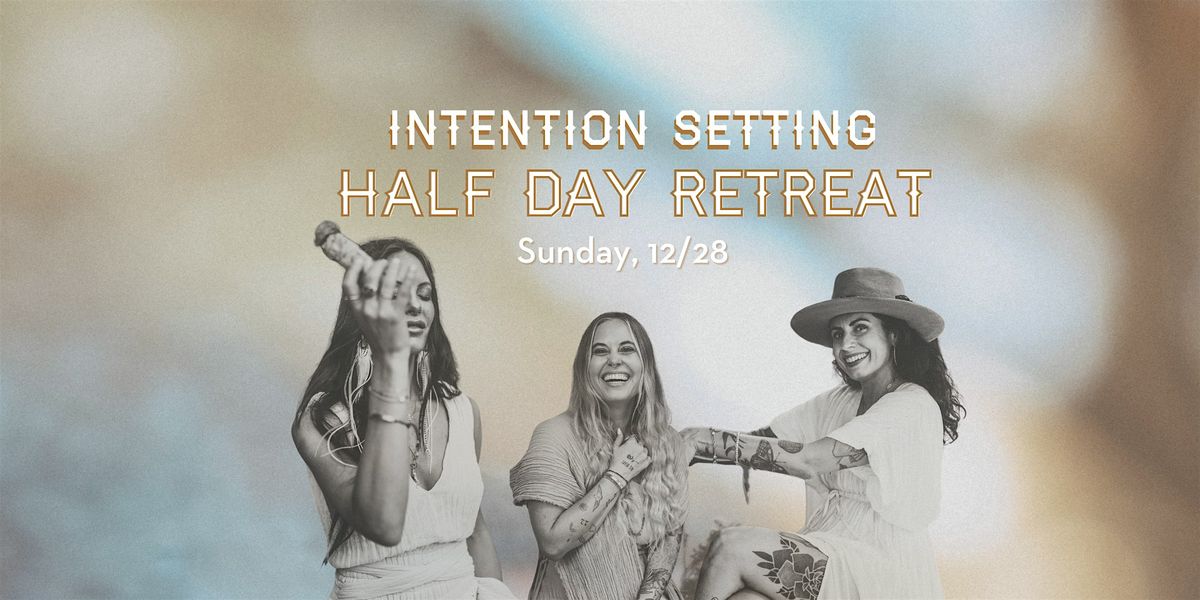 INTENTION SETTING
HALF DAY RETREAT
Sunday, 12/28